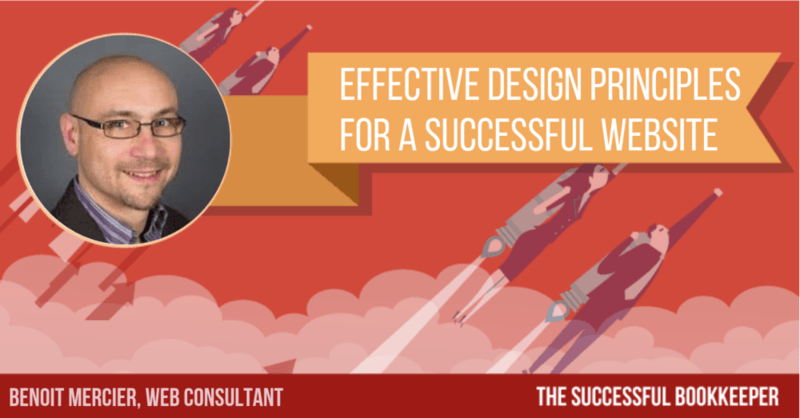 EFFECTIVE DESIGN PRINCIPLES FOR A SUCCESSFUL WEBSITE

BENOIT MERCIER, WEB CONSULTANT

THE SUCCESSFUL BOOKKEEPER